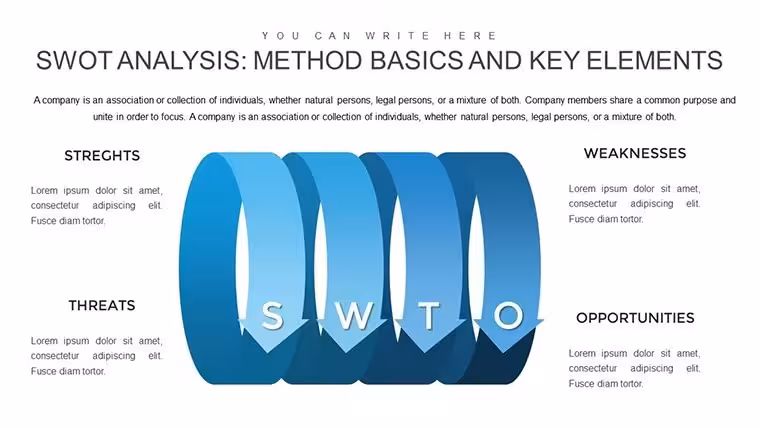 YOU CAN WRITE HERE

SWOT ANALYSIS: METHOD BASICS AND KEY ELEMENTS

A company is an association or collection of individuals, whether natural persons, legal persons, or a mixture of both. Company members share a common purpose and unite in order to focus. A company is an association or collection of individuals, whether natural persons, legal persons, or a mixture of both.

STREGHTS

Lorem ipsum dolor sit amet, consectetur adipiscing elit. Fusce diam tortor.

THREATS

Lorem ipsum dolor sit amet, consectetur adipiscing elit. Fusce diam tortor.

S W T O

WEAKNESSES

Lorem ipsum dolor sit amet, consectetur adipiscing elit. Fusce diam tortor.

OPPORTUNITIES

Lorem ipsum dolor sit amet, consectetur adipiscing elit. Fusce diam tortor.